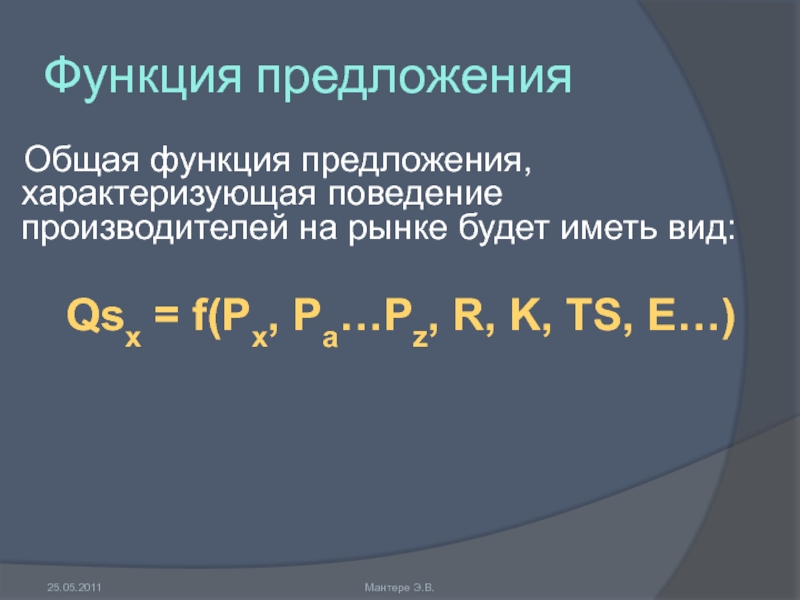 Функция предложения

Общая функция предложения, характеризующая поведение производителей на рынке будет иметь вид:

$Qs_x = f(P_x, P_a…P_z, R, K, TS, E…)$

25.05.2011

Мантере Э.В.